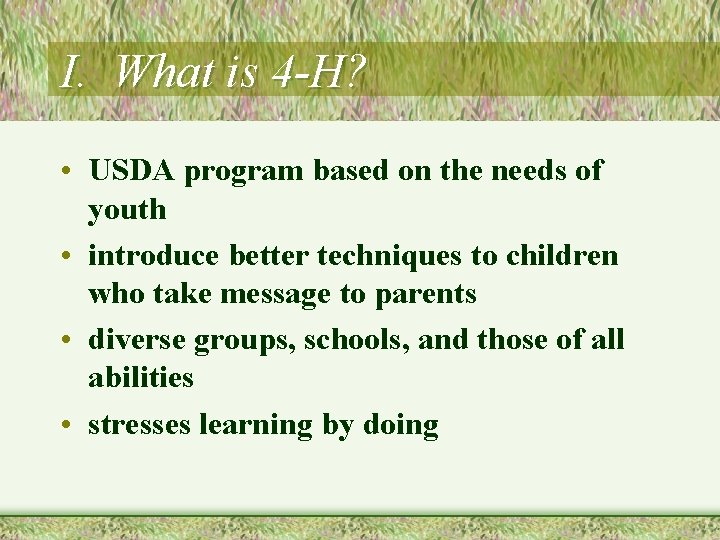 I. What is 4-H?

• USDA program based on the needs of youth

• introduce better techniques to children who take message to parents

• diverse groups, schools, and those of all abilities

• stresses learning by doing